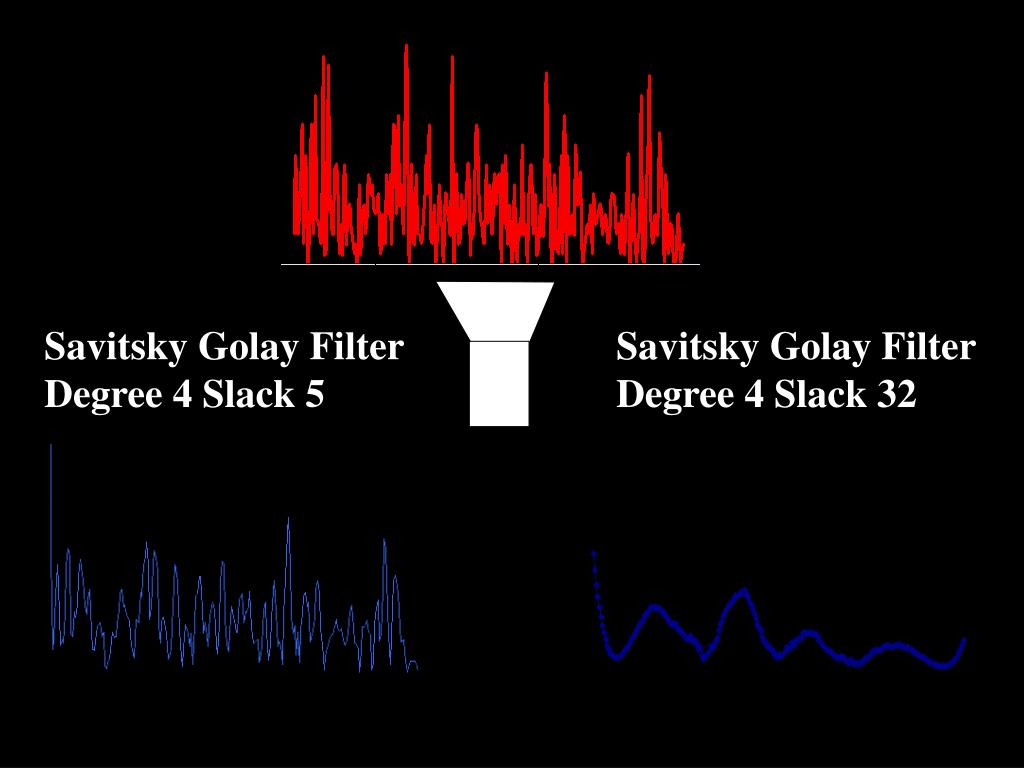 Savitsky Golay Filter
Degree 4 Slack 5

Savitsky Golay Filter
Degree 4 Slack 32